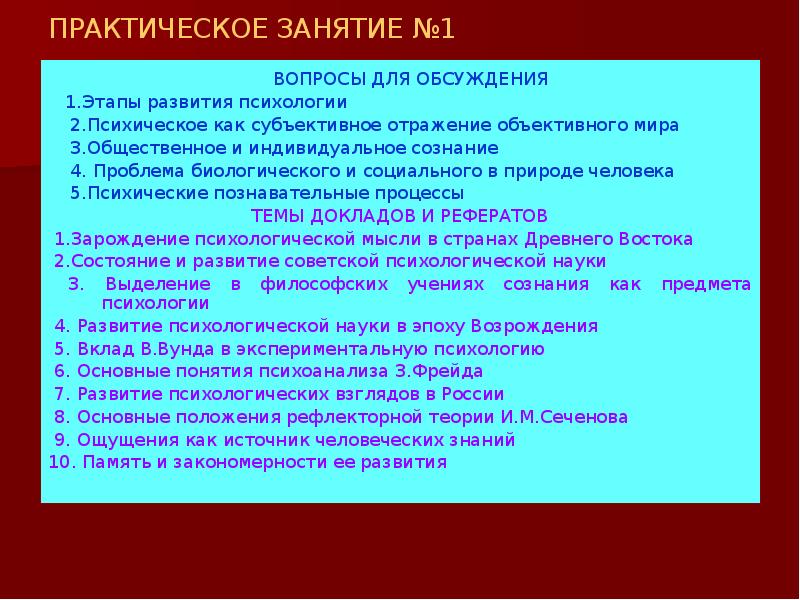 ПРАКТИЧЕСКОЕ ЗАНЯТИЕ №1

ВОПРОСЫ ДЛЯ ОБСУЖДЕНИЯ

1.Этапы развития психологии

2.Психическое как субъективное отражение объективного мира

3.Общественное и индивидуальное сознание

4. Проблема биологического и социального в природе человека

5.Психические познавательные процессы

ТЕМЫ ДОКЛАДОВ И РЕФЕРАТОВ

1.Зарождение психологической мысли в странах Древнего Востока

2.Состояние и развитие советской психологической науки

3. Выделение в философских учениях сознания как предмета психологии

4. Развитие психологической науки в эпоху Возрождения

5. Вклад В.Вунда в экспериментальную психологию

6. Основные понятия психоанализа З.Фрейда

7. Развитие психологических взглядов в России

8. Основные положения рефлекторной теории И.М.Сеченова

9. Ощущения как источник человеческих знаний

10. Память и закономерности ее развития